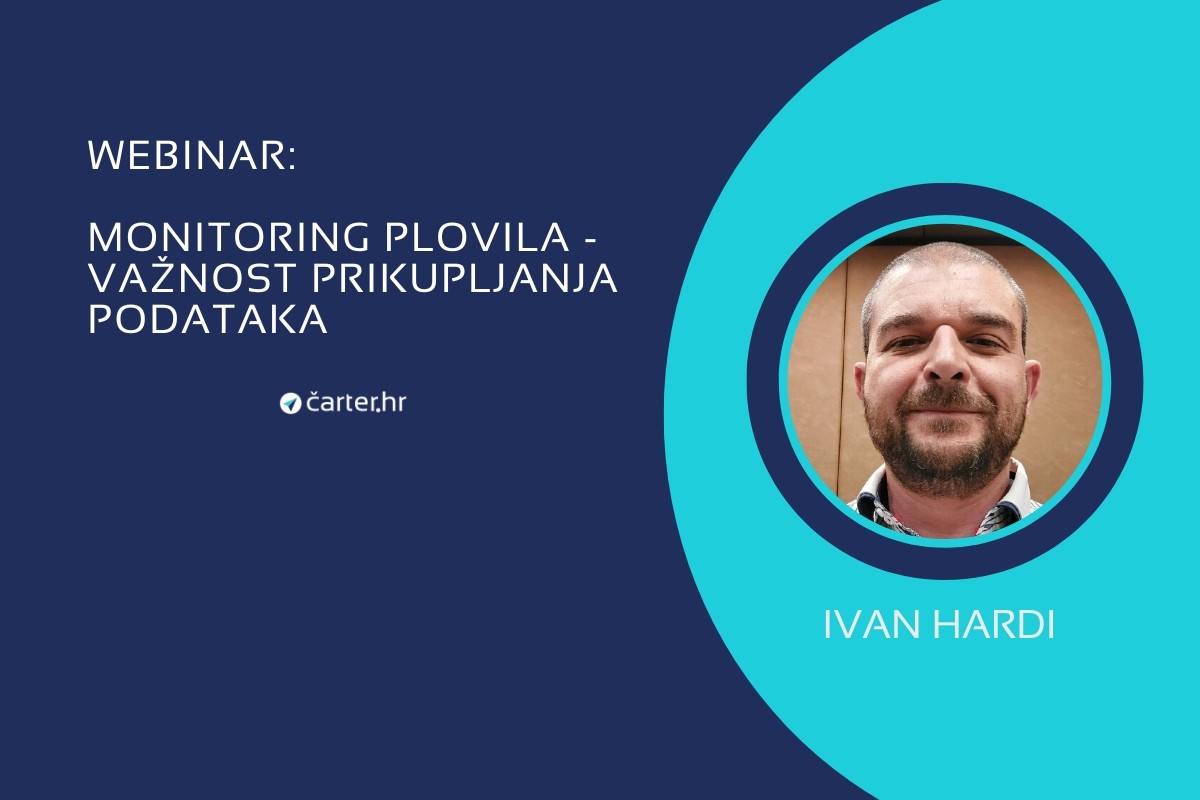 WEBINAR:

MONITORING PLOVILA - VAŽNOST PRIKUPLJANJA PODATAKA

čarter.hr

IVAN HARDI